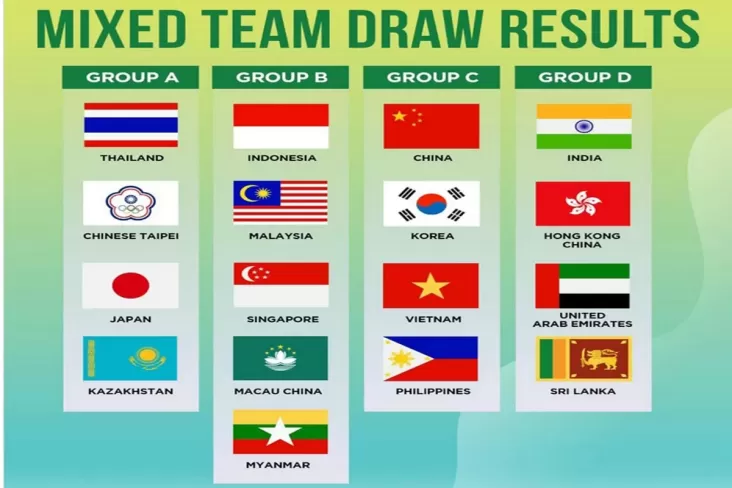 MIXED TEAM DRAW RESULTS

GROUP A

THAILAND

CHINESE TAIPEI

JAPAN

KAZAKHSTAN

GROUP B

INDONESIA

MALAYSIA

SINGAPORE

MACAU CHINA

MYANMAR

GROUP C

CHINA

KOREA

VIETNAM

PHILIPPINES

GROUP D

INDIA

HONG KONG CHINA

UNITED ARAB EMIRATES

SRI LANKA